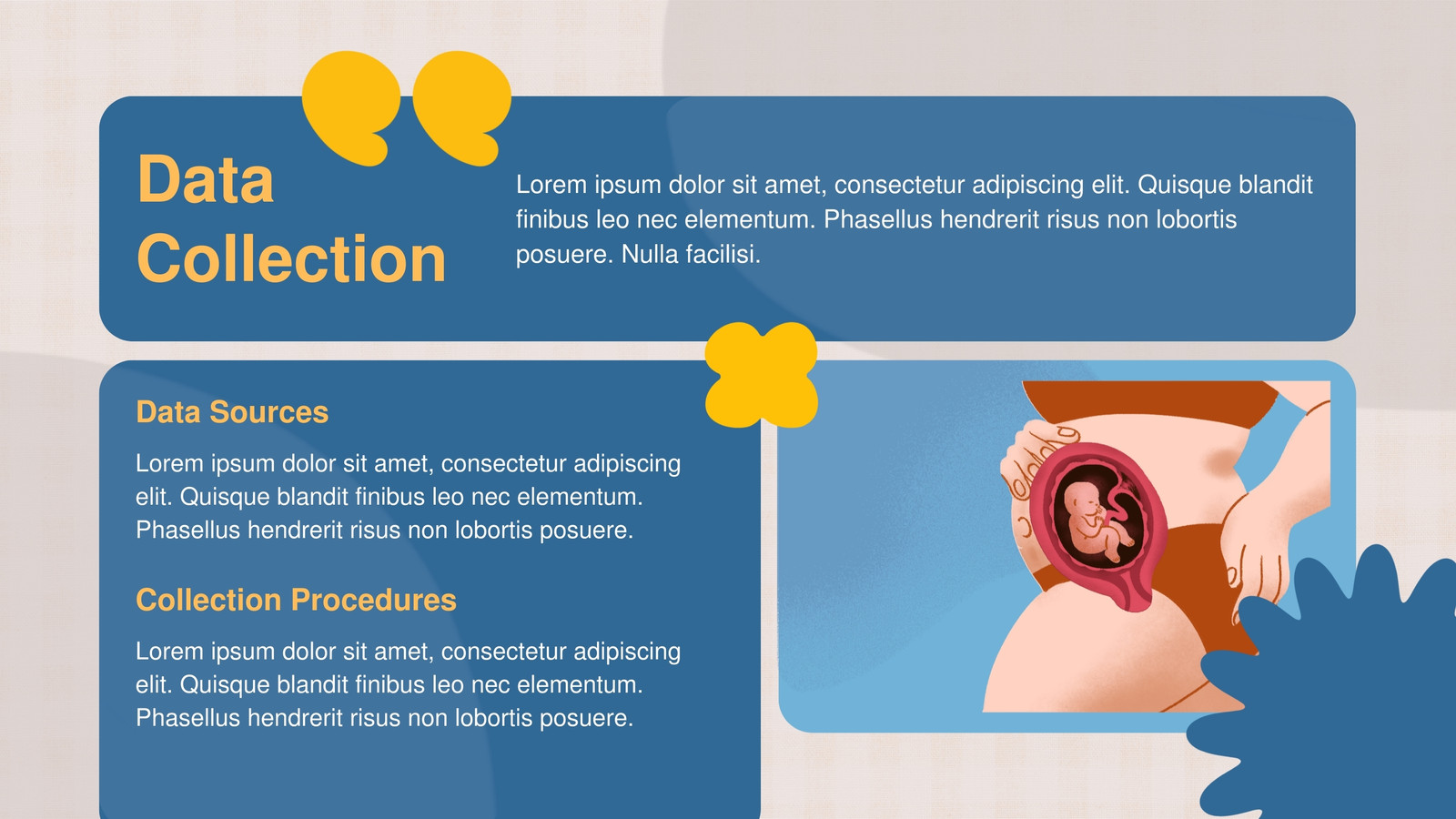 Data Collection

Lorem ipsum dolor sit amet, consectetur adipiscing elit. Quisque blandit finibus leo nec elementum. Phasellus hendrerit risus non lobortis posuere. Nulla facilisi.

Data Sources

Lorem ipsum dolor sit amet, consectetur adipiscing elit. Quisque blandit finibus leo nec elementum. Phasellus hendrerit risus non lobortis posuere.

Collection Procedures

Lorem ipsum dolor sit amet, consectetur adipiscing elit. Quisque blandit finibus leo nec elementum. Phasellus hendrerit risus non lobortis posuere.